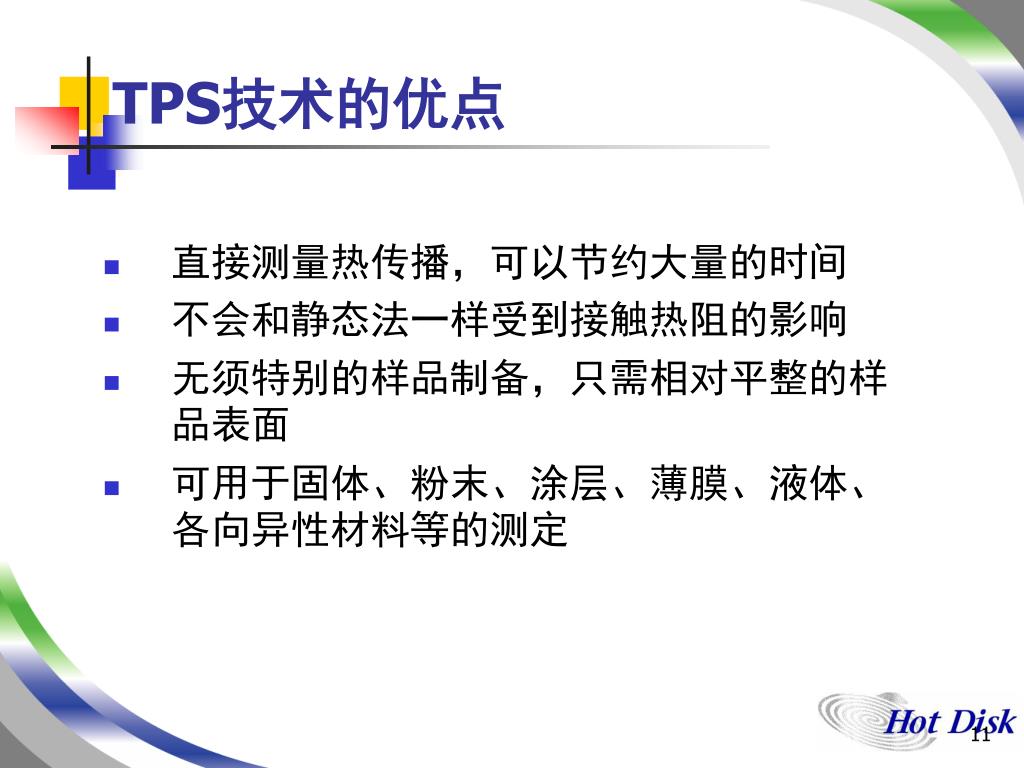 TPS技术的优点

- 直接测量热传播，可以节约大量的时间
- 不会和静态法一样受到接触热阻的影响
- 无须特别的样品制备，只需相对平整的样品表面
- 可用于固体、粉末、涂层、薄膜、液体、各向异性材料等的测定

Hot Disk

11